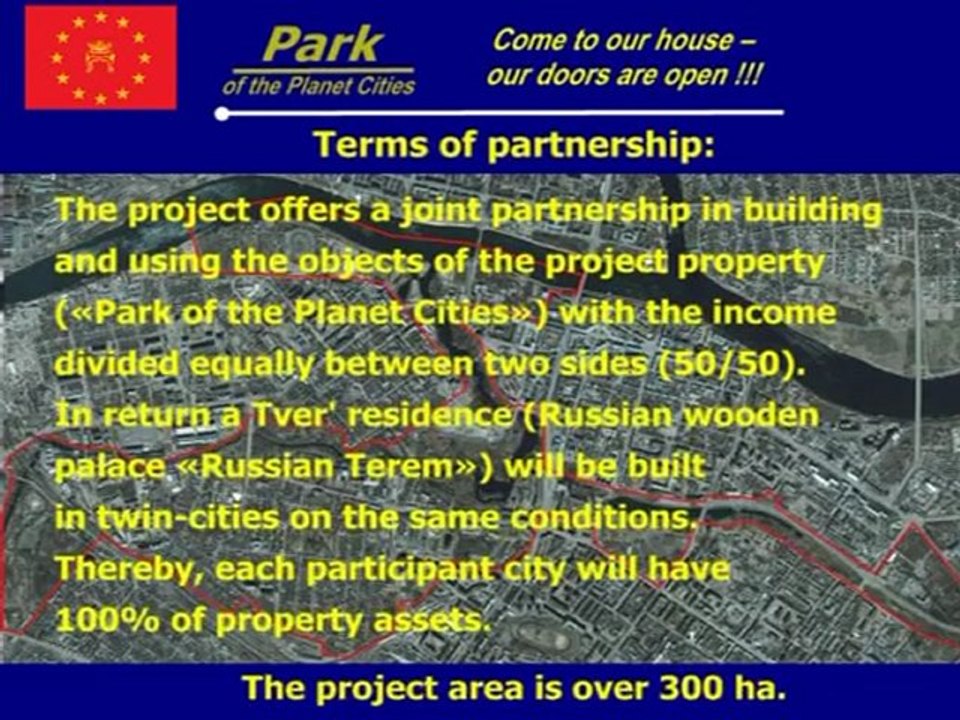 Park
of the Planet Cities

Come to our house – our doors are open !!!

Terms of partnership:

The project offers a joint partnership in building and using the objects of the project property («Park of the Planet Cities») with the income divided equally between two sides (50/50). In return a Tver' residence (Russian wooden palace «Russian Terem») will be built in twin-cities on the same conditions. Thereby, each participant city will have 100% of property assets.

The project area is over 300 ha.